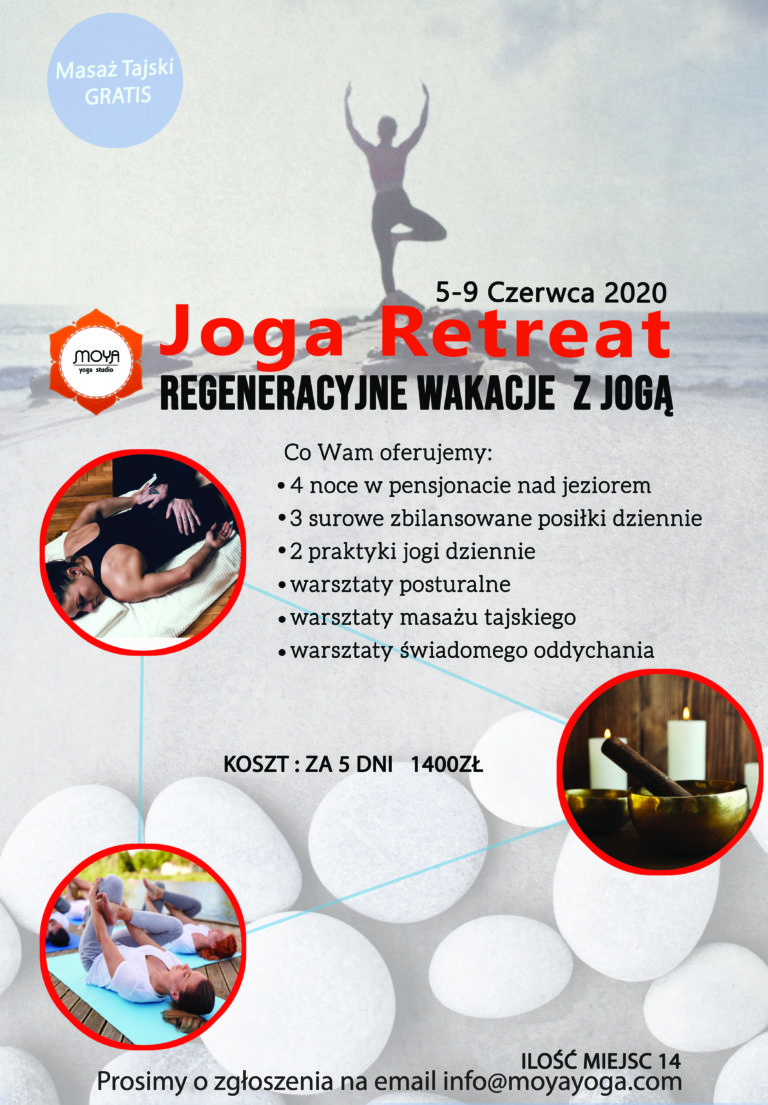 Masaż Tajski GRATIS

5-9 Czerwca 2020

MOYA yoga studio

Joga Retreat

REGENERACYJNE WAKACJE Z JOGĄ

Co Wam oferujemy:
• 4 noce w pensjonacie nad jeziorem
• 3 surowe zbilansowane posiłki dziennie
• 2 praktyki jogi dziennie
• warsztaty posturalne
• warsztaty masażu tajskiego
• warsztaty świadomego oddychania

KOSZT : ZA 5 DNI 1400ZŁ

ILOŚĆ MIEJSC 14
Prosimy o zgłoszenia na email info@moyayoga.com